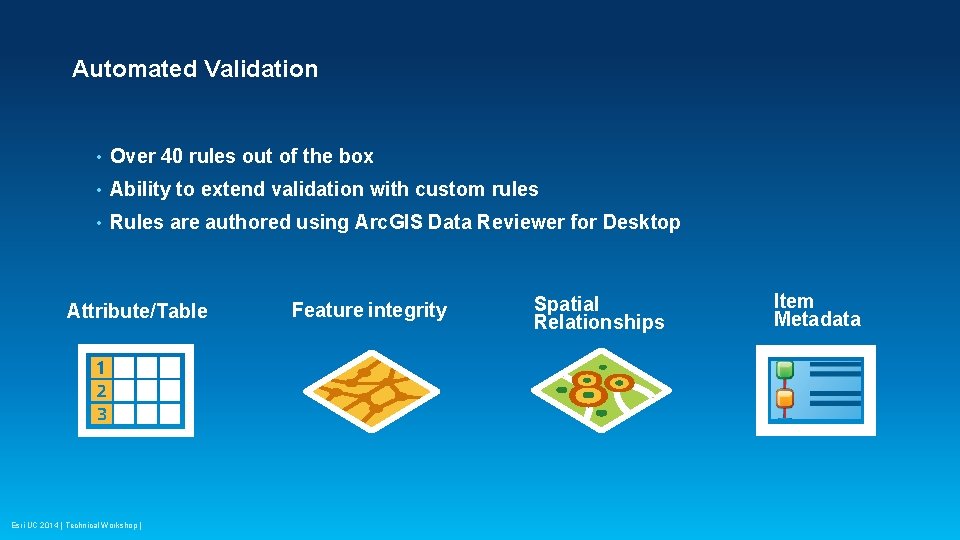 Automated Validation

• Over 40 rules out of the box
• Ability to extend validation with custom rules
• Rules are authored using ArcGIS Data Reviewer for Desktop

Attribute/Table

1
2
3

Feature integrity

Spatial Relationships

Item Metadata

Esri UC 2014 | Technical Workshop |